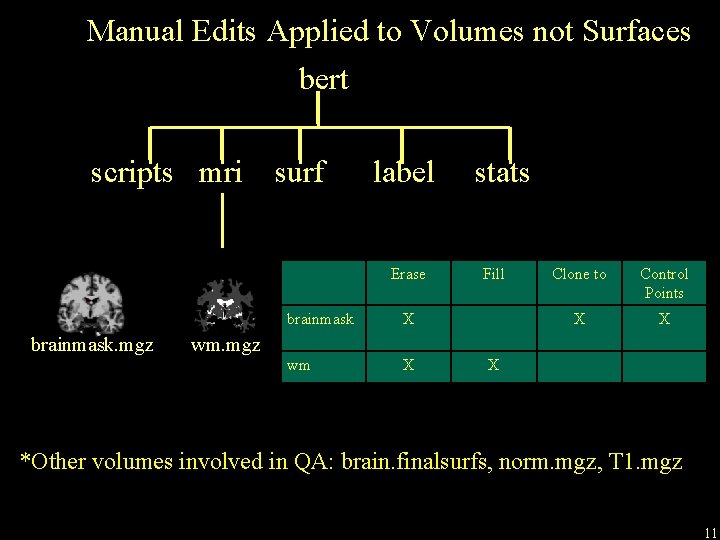 Manual Edits Applied to Volumes not Surfaces

bert

scripts mri surf label stats

brainmask.mgz wm.mgz

| | Erase | Fill | Clone to | Control Points |
|---|---|---|---|---|
| brainmask | X | | X | X |
| wm | X | X | | |

*Other volumes involved in QA: brain.finalsurfs, norm.mgz, T1.mgz

11